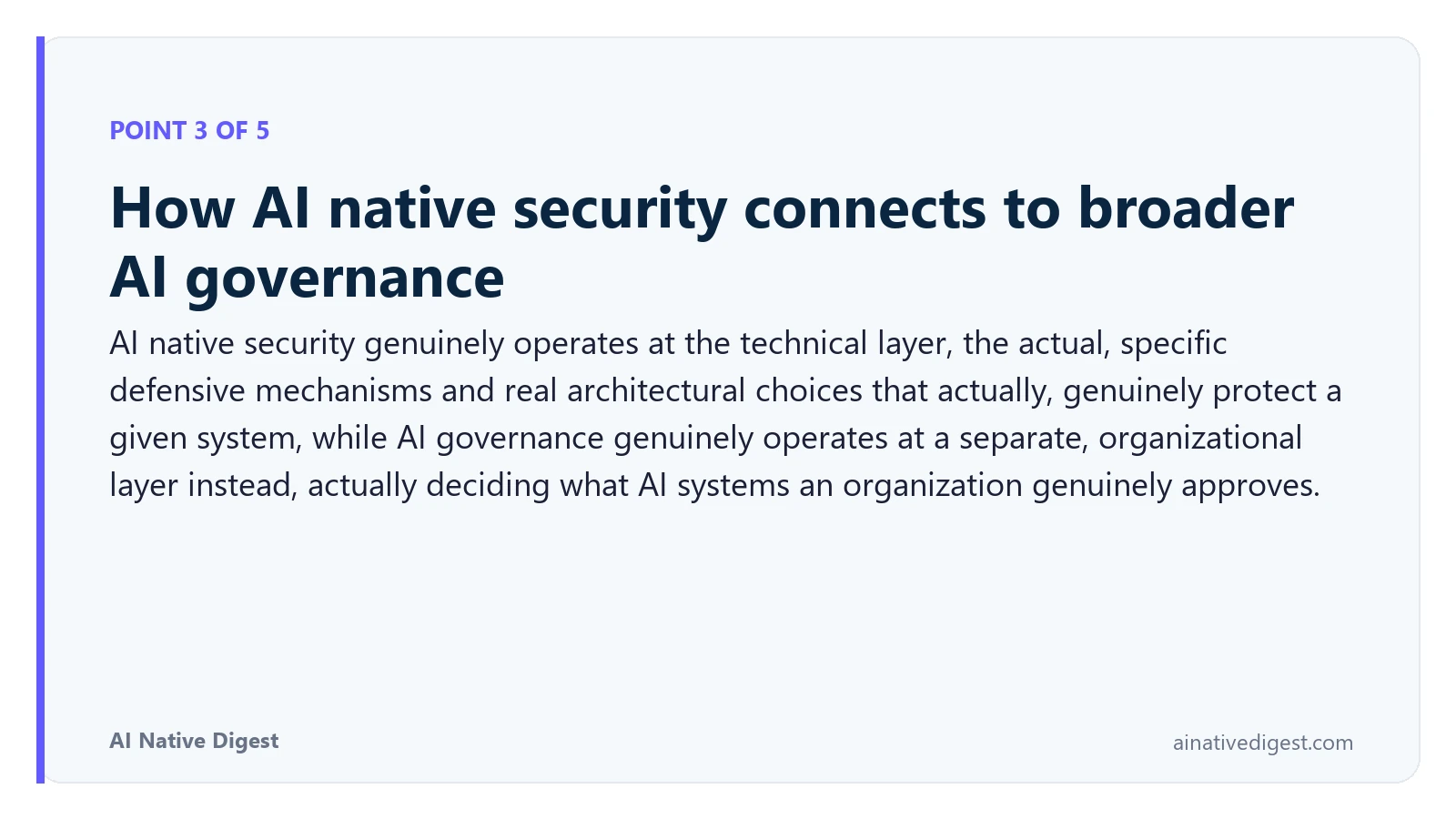 POINT 3 OF 5

How AI native security connects to broader AI governance

AI native security genuinely operates at the technical layer, the actual, specific defensive mechanisms and real architectural choices that actually, genuinely protect a given system, while AI governance genuinely operates at a separate, organizational layer instead, actually deciding what AI systems an organization genuinely approves.

AI Native Digest

ainativedigest.com